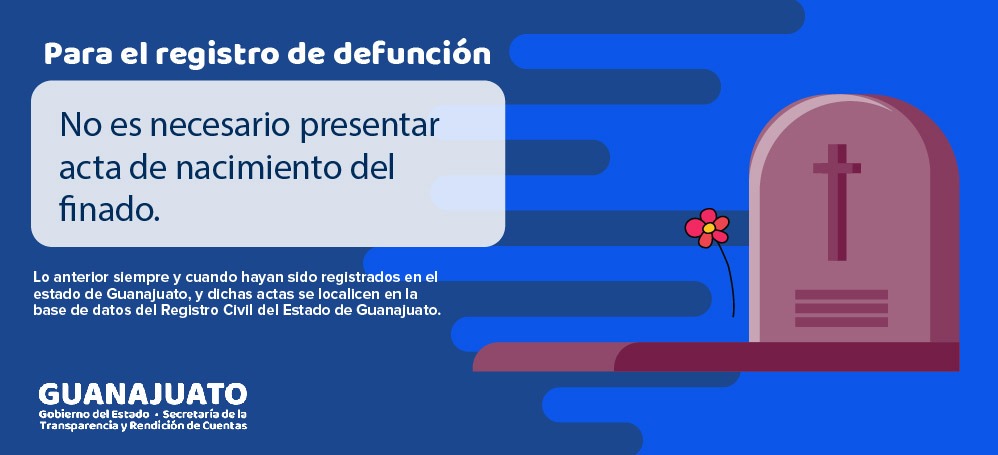 Para el registro de defunción

No es necesario presentar acta de nacimiento del finado.

Lo anterior siempre y cuando hayan sido registrados en el estado de Guanajuato, y dichas actas se localicen en la base de datos del Registro Civil del Estado de Guanajuato.

GUANAJUATO
Gobierno del Estado • Secretaría de la Transparencia y Rendición de Cuentas